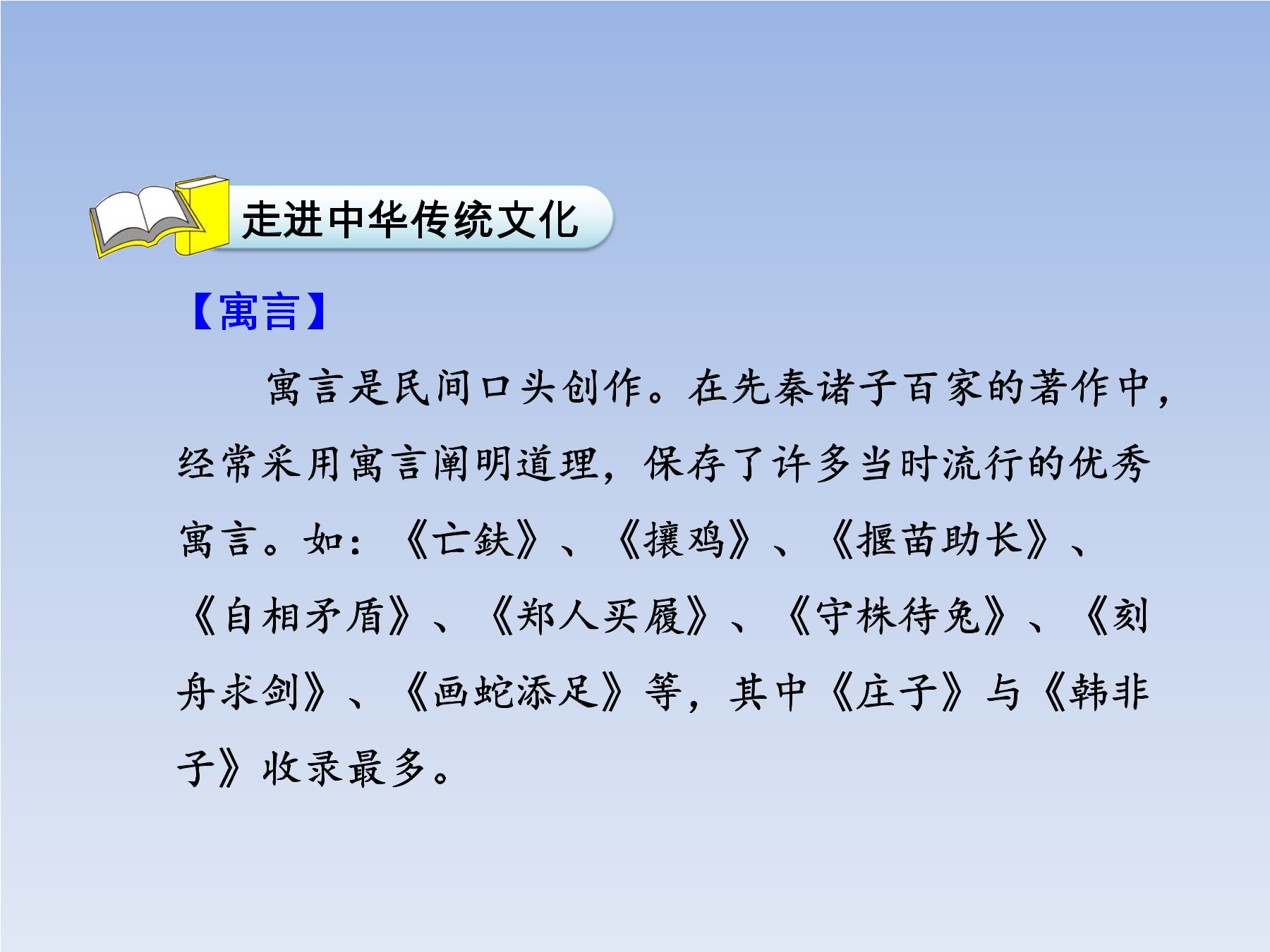 走进中华传统文化

【寓言】

寓言是民间口头创作。在先秦诸子百家的著作中，经常采用寓言阐明道理，保存了许多当时流行的优秀寓言。如：《亡鈇》、《攘鸡》、《揠苗助长》、《自相矛盾》、《郑人买履》、《守株待兔》、《刻舟求剑》、《画蛇添足》等，其中《庄子》与《韩非子》收录最多。